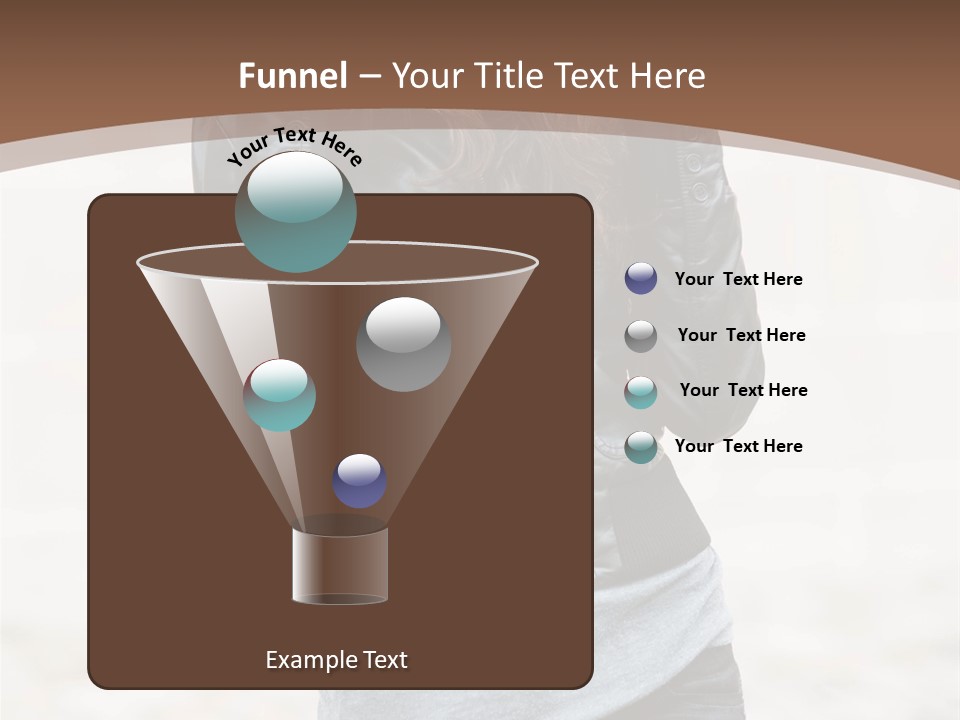 Funnel – Your Title Text Here

Your Text Here

Example Text

Your Text Here

Your Text Here

Your Text Here

Your Text Here